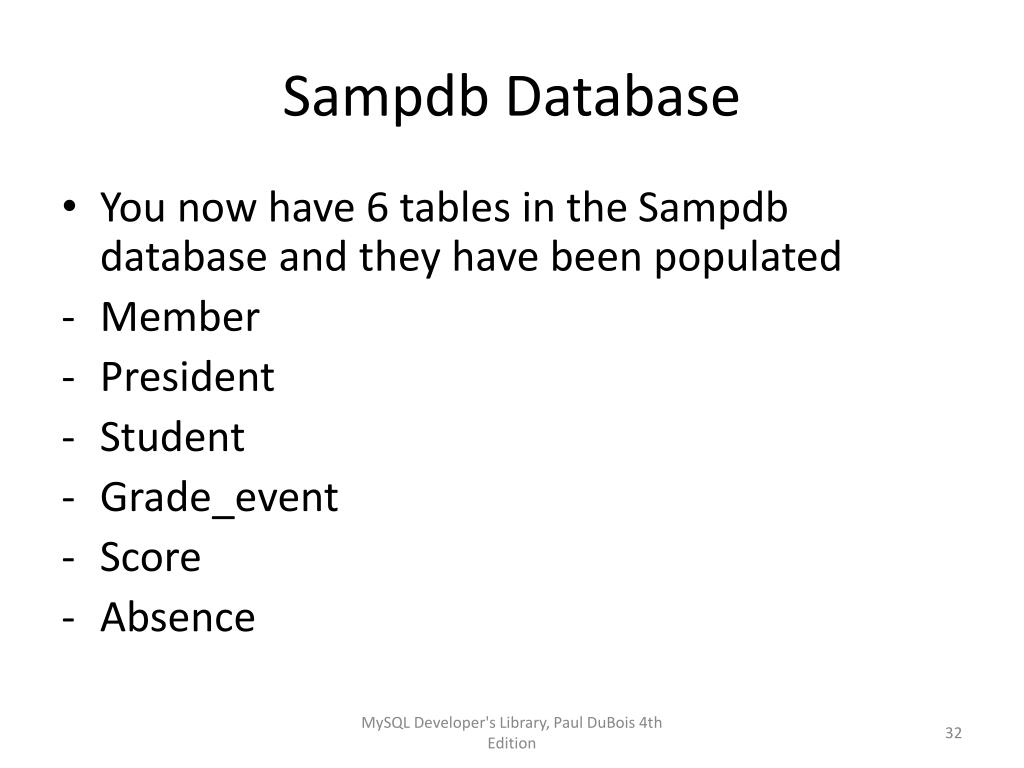 Sampdb Database

• You now have 6 tables in the Sampdb database and they have been populated
- Member
- President
- Student
- Grade_event
- Score
- Absence

MySQL Developer's Library, Paul DuBois 4th Edition

32